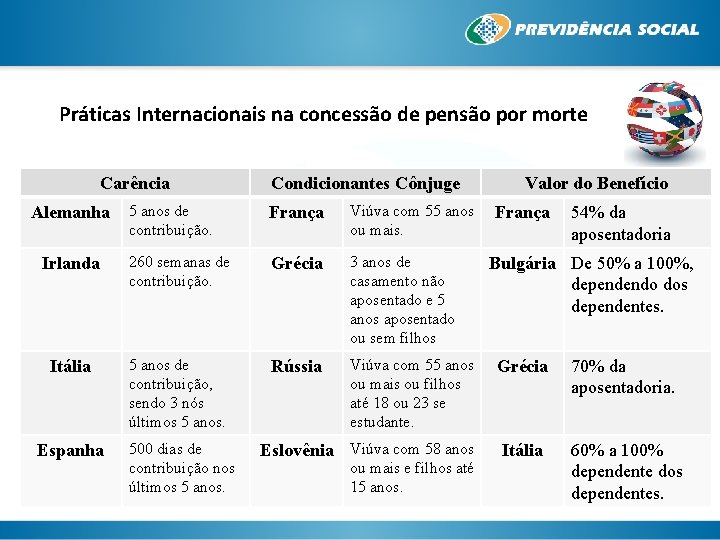 PREVIDÊNCIA SOCIAL

Práticas Internacionais na concessão de pensão por morte

| Carência | | Condicionantes Cônjuge | | Valor do Benefício | |
|---|---|---|---|---|---|
| Alemanha | 5 anos de contribuição. | França | Viúva com 55 anos ou mais. | França | 54% da aposentadoria |
| Irlanda | 260 semanas de contribuição. | Grécia | 3 anos de casamento não aposentado e 5 anos aposentado ou sem filhos | Bulgária | De 50% a 100%, dependendo dos dependentes. |
| Itália | 5 anos de contribuição, sendo 3 nós últimos 5 anos. | Rússia | Viúva com 55 anos ou mais ou filhos até 18 ou 23 se estudante. | Grécia | 70% da aposentadoria. |
| Espanha | 500 dias de contribuição nos últimos 5 anos. | Eslovênia | Viúva com 58 anos ou mais e filhos até 15 anos. | Itália | 60% a 100% dependente dos dependentes. |